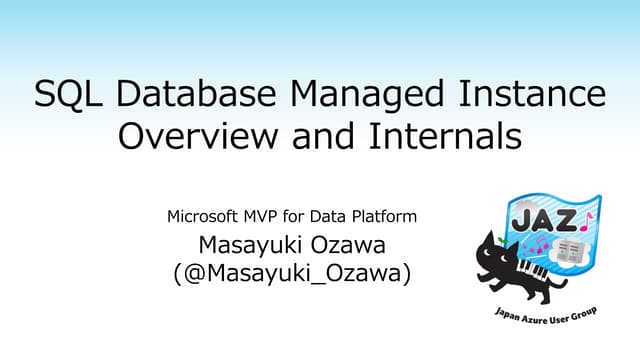 SQL Database Managed Instance Overview and Internals

Microsoft MVP for Data Platform
Masayuki Ozawa
(@Masayuki_Ozawa)

JAZ

Japan Azure User Group